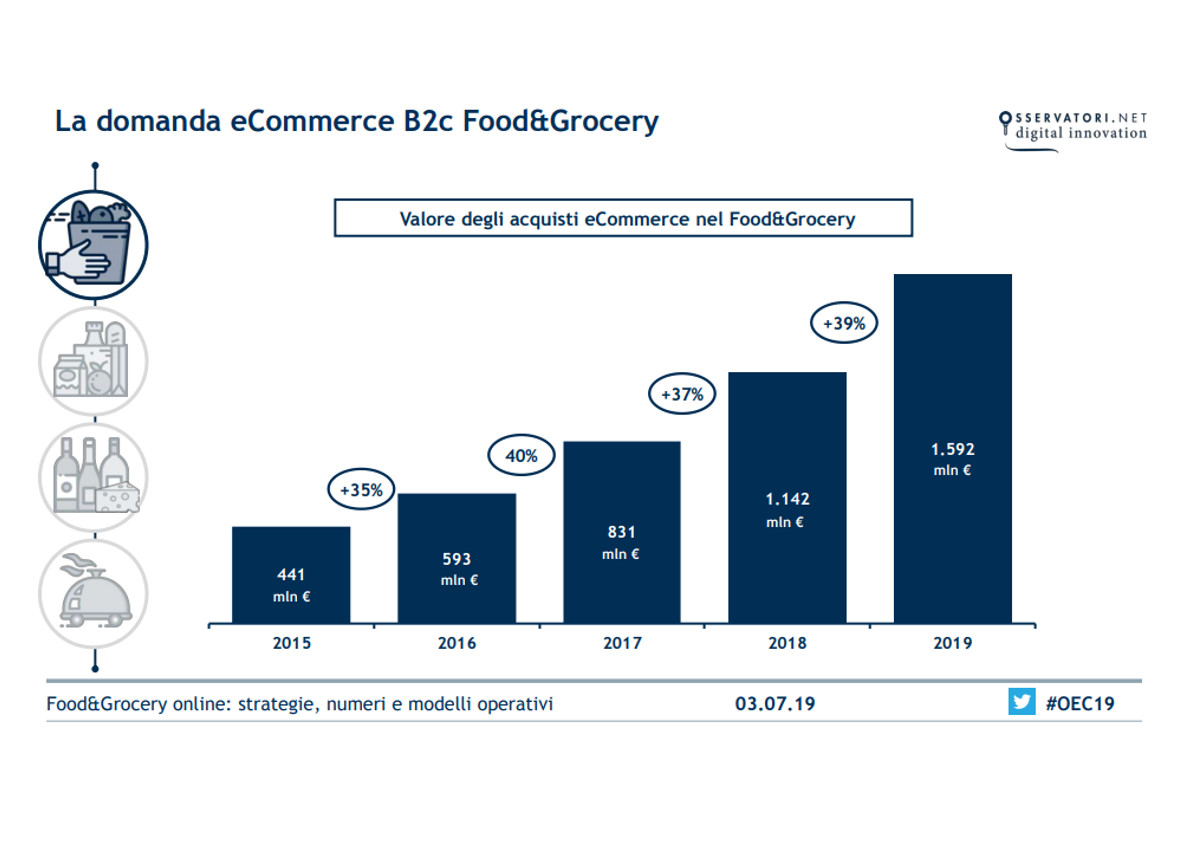 La domanda eCommerce B2c Food&Grocery

OSSERVATORI.NET
digital innovation

Valore degli acquisti eCommerce nel Food&Grocery

+35%
40%
+37%
+39%

441 mln €
593 mln €
831 mln €
1.142 mln €
1.592 mln €

2015
2016
2017
2018
2019

Food&Grocery online: strategie, numeri e modelli operativi
03.07.19
#OEC19